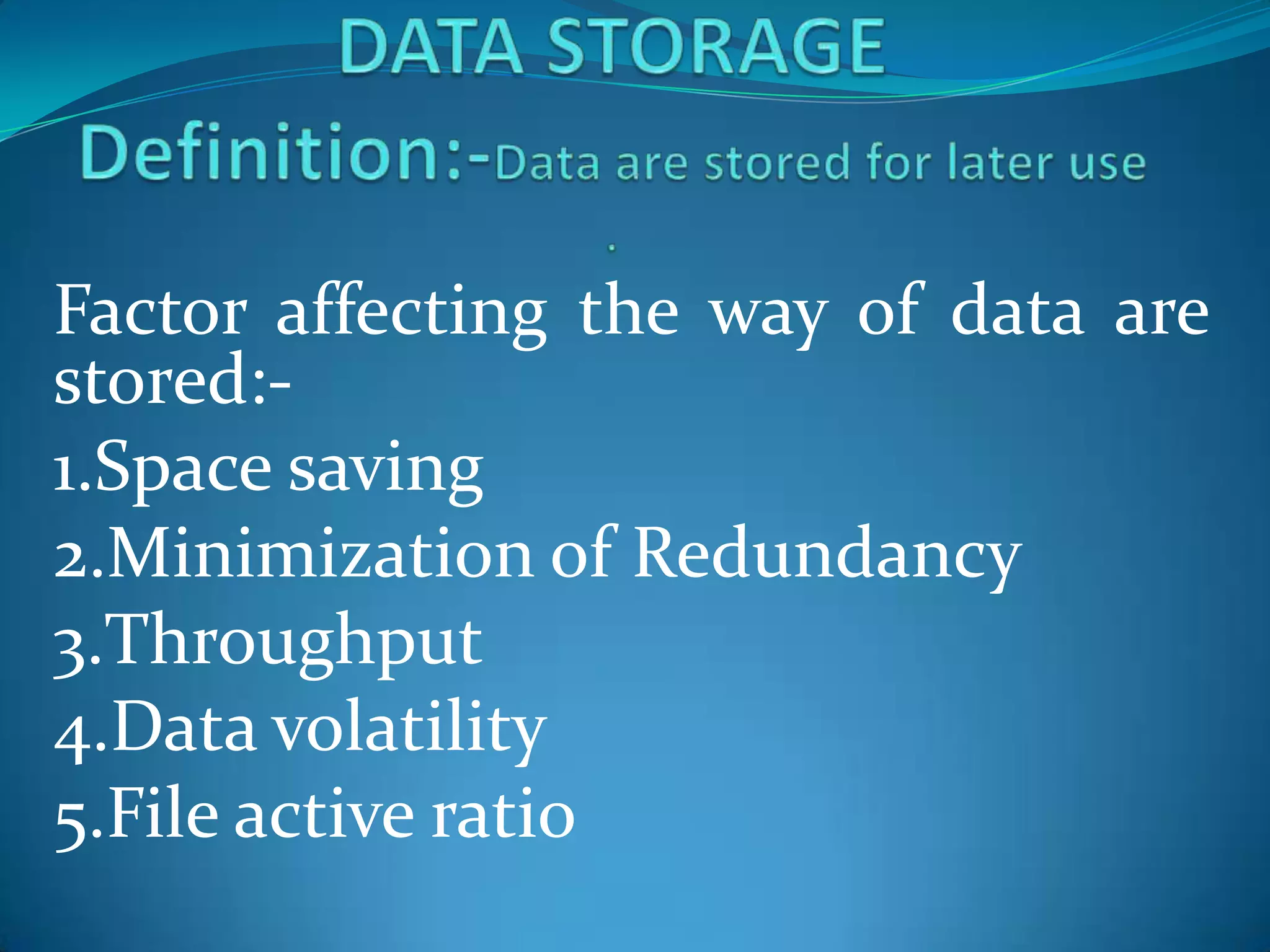 DATA STORAGE

Definition:-Data are stored for later use

.

Factor affecting the way of data are stored:-

1.Space saving

2.Minimization of Redundancy

3.Throughput

4.Data volatility

5.File active ratio